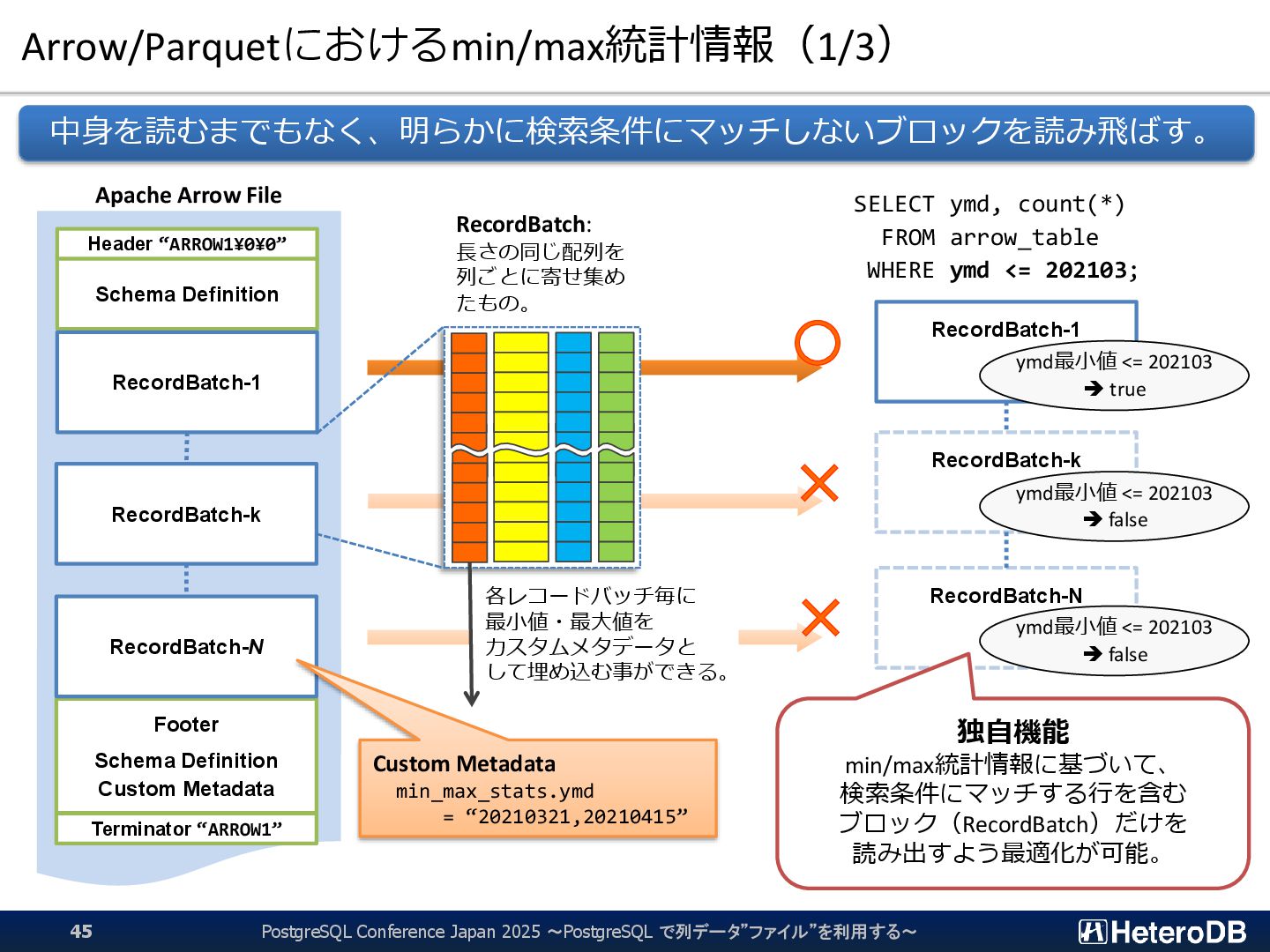 Arrow/Parquetにおけるmin/max統計情報（1/3）

中身を読むまでもなく、明らかに検索条件にマッチしないブロックを読み飛ばす。

Apache Arrow File

Header “ARROW1¥0¥0”

Schema Definition

RecordBatch-1

RecordBatch-k

RecordBatch-N

Footer

Schema Definition
Custom Metadata

Terminator “ARROW1”

RecordBatch:
長さの同じ配列を列ごとに寄せ集めたもの。

各レコードバッチ毎に最小値・最大値をカスタムメタデータとして埋め込む事ができる。

Custom Metadata
min_max_stats.ymd
= “20210321,20210415”

SELECT ymd, count(*)
FROM arrow_table
WHERE ymd <= 202103;

RecordBatch-1
ymd最小値 <= 202103
➔ true

RecordBatch-k
ymd最小値 <= 202103
➔ false

RecordBatch-N
ymd最小値 <= 202103
➔ false

独自機能
min/max統計情報に基づいて、検索条件にマッチする行を含むブロック（RecordBatch）だけを読み出すよう最適化が可能。

45

PostgreSQL Conference Japan 2025 ～PostgreSQL で列データ”ファイル”を利用する～

HeteroDB